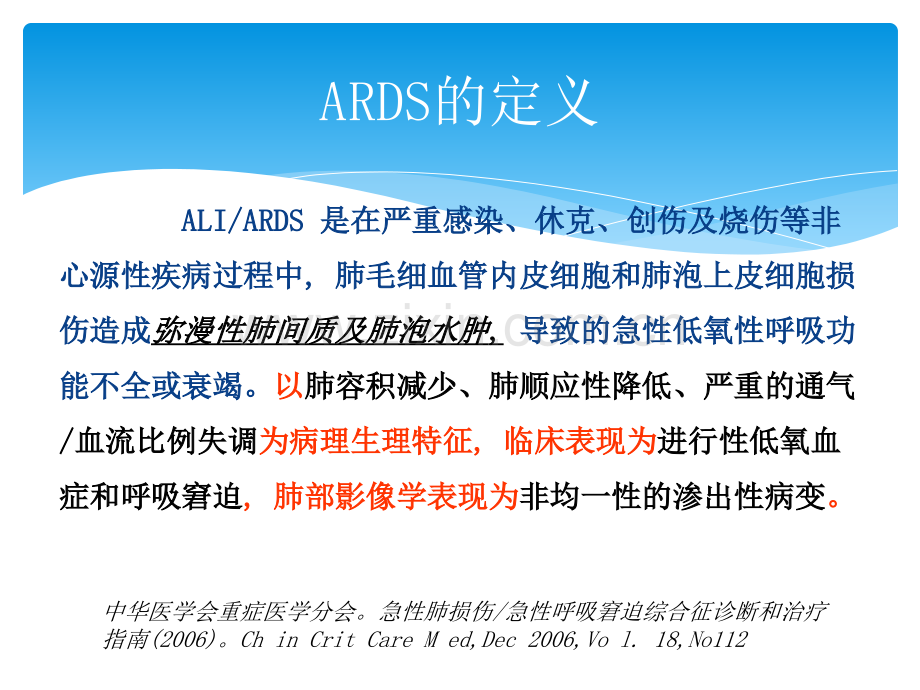 ARDS的定义

ALI/ARDS 是在严重感染、休克、创伤及烧伤等非心源性疾病过程中，肺毛细血管内皮细胞和肺泡上皮细胞损伤造成弥漫性肺间质及肺泡水肿，导致的急性低氧性呼吸功能不全或衰竭。以肺容积减少、肺顺应性降低、严重的通气/血流比例失调为病理生理特征，临床表现为进行性低氧血症和呼吸窘迫，肺部影像学表现为非均一性的渗出性病变。

中华医学会重症医学分会。急性肺损伤/急性呼吸窘迫综合征诊断和治疗指南(2006)。Ch in Crit Care M ed,Dec 2006,Vo l. 18,No112